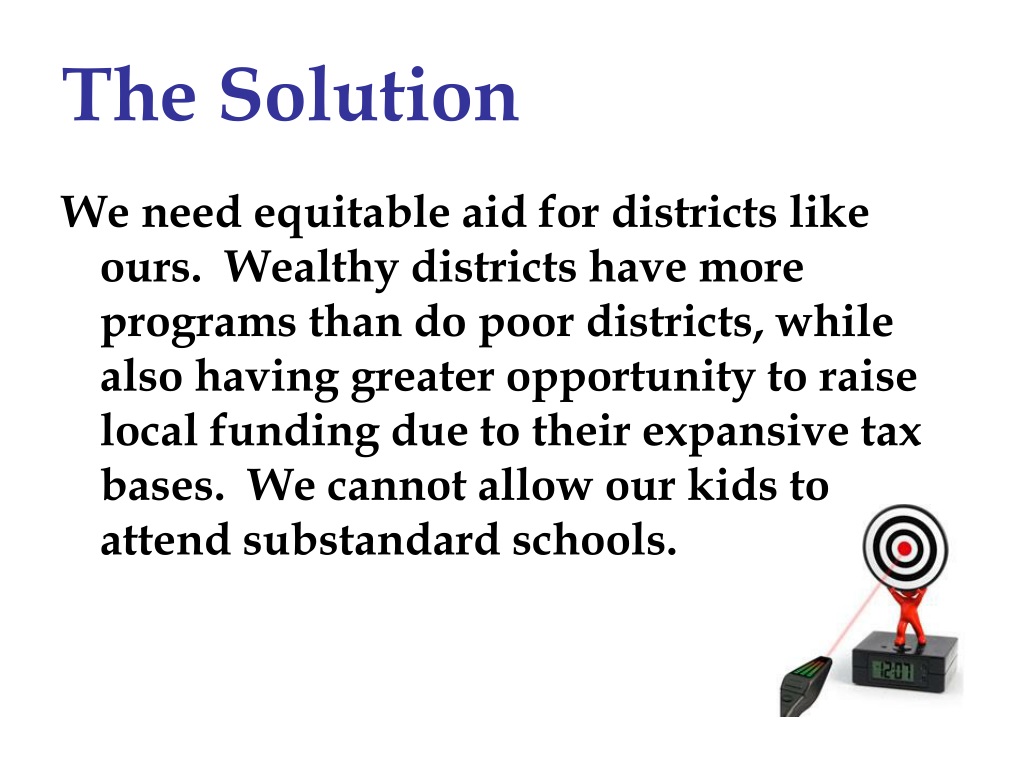 The Solution

We need equitable aid for districts like ours.  Wealthy districts have more programs than do poor districts, while also having greater opportunity to raise local funding due to their expansive tax bases.  We cannot allow our kids to attend substandard schools.

12:07